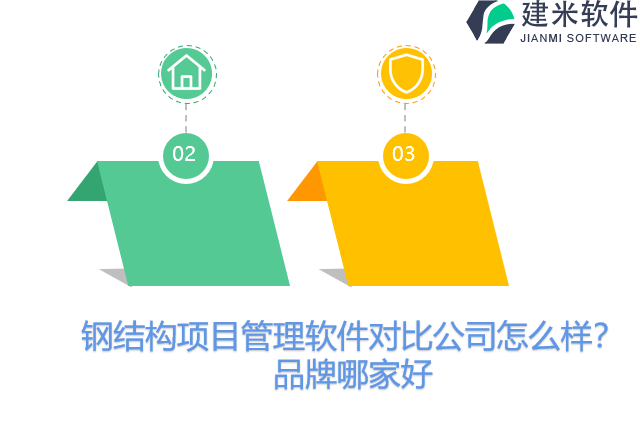 建米软件
JIANMI SOFTWARE

02

03

钢结构项目管理软件对比公司怎么样?品牌哪家好